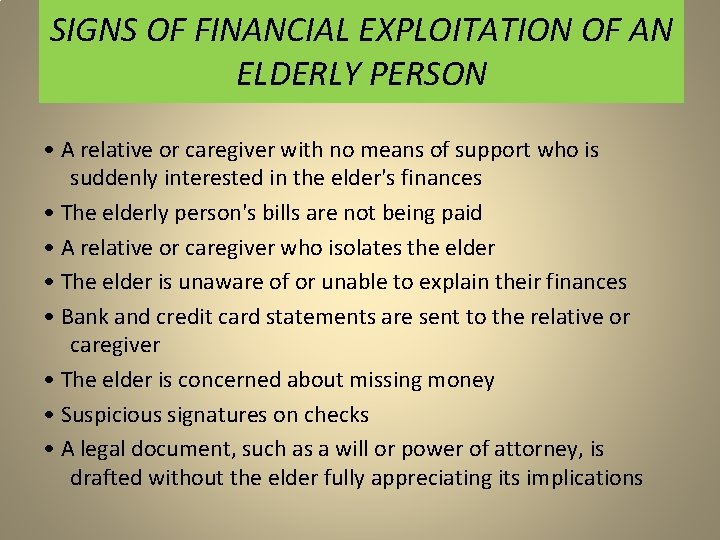 SIGNS OF FINANCIAL EXPLOITATION OF AN ELDERLY PERSON

• A relative or caregiver with no means of support who is suddenly interested in the elder's finances

• The elderly person's bills are not being paid

• A relative or caregiver who isolates the elder

• The elder is unaware of or unable to explain their finances

• Bank and credit card statements are sent to the relative or caregiver

• The elder is concerned about missing money

• Suspicious signatures on checks

• A legal document, such as a will or power of attorney, is drafted without the elder fully appreciating its implications